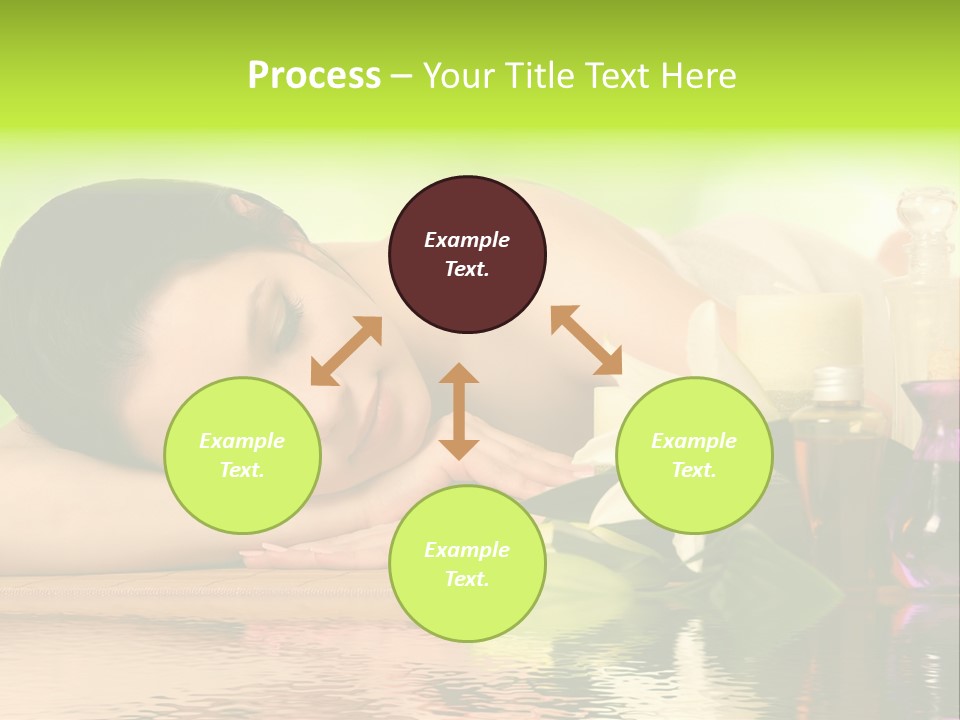 Process – Your Title Text Here

Example Text.

Example Text.

Example Text.

Example Text.